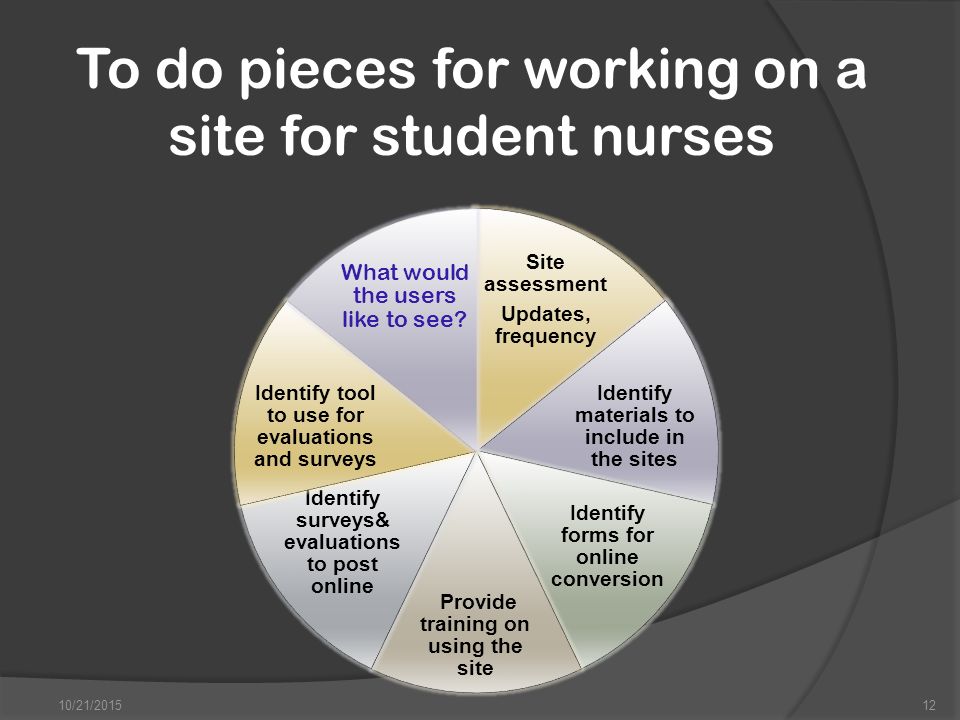 To do pieces for working on a site for student nurses

What would the users like to see?

Site assessment

Updates, frequency

Identify materials to include in the sites

Identify forms for online conversion

Provide training on using the site

Identify surveys& evaluations to post online

Identify tool to use for evaluations and surveys

10/21/2015

12